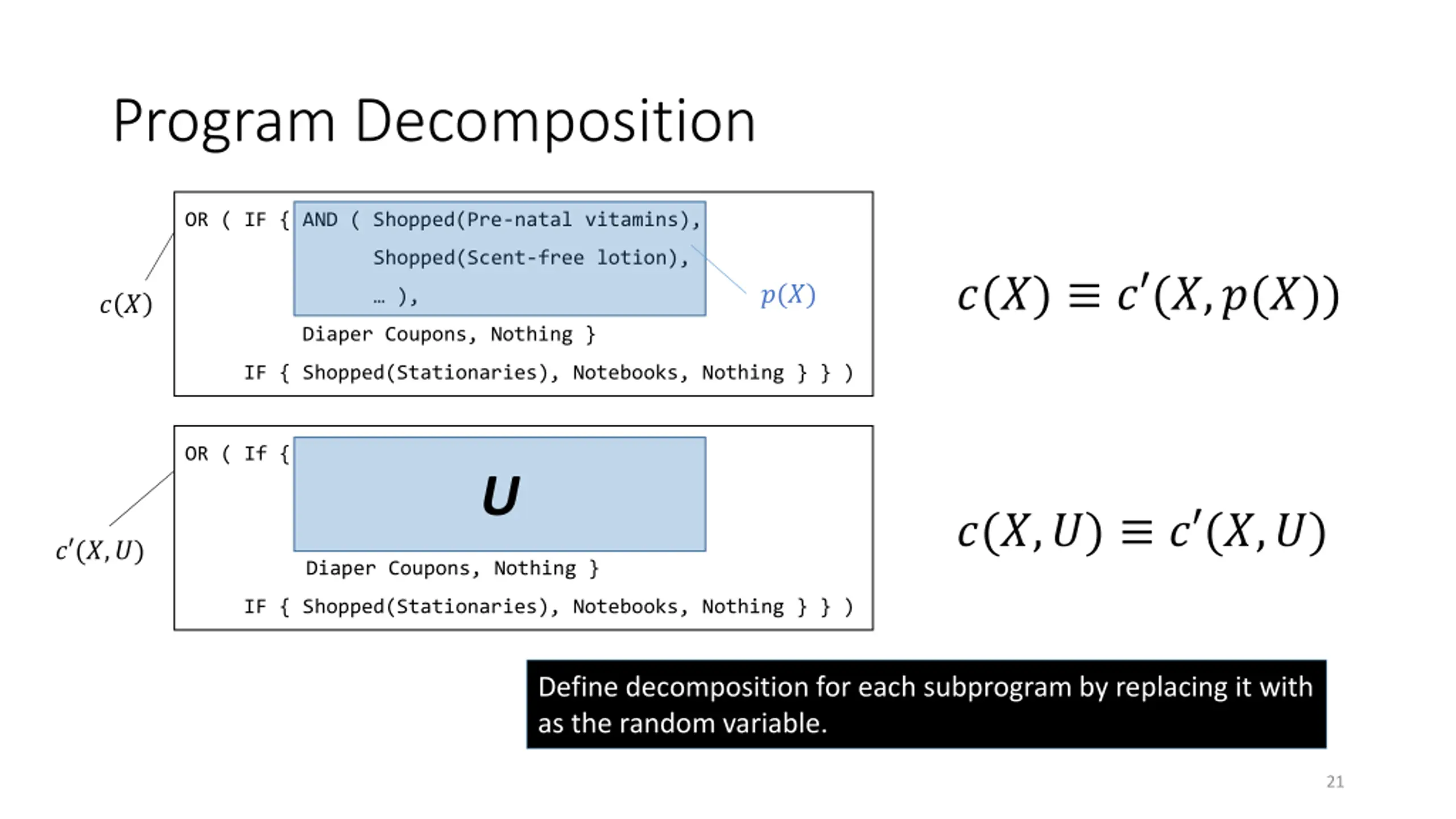 Program Decomposition

$c(X)$

OR ( IF { AND ( Shopped(Pre-natal vitamins),
Shopped(Scent-free lotion),
… ),
Diaper Coupons, Nothing }
IF { Shopped(Stationaries), Notebooks, Nothing } } )

$p(X)$

$c(X) \equiv c'(X, p(X))$

$c'(X, U)$

OR ( If {
U
Diaper Coupons, Nothing }
IF { Shopped(Stationaries), Notebooks, Nothing } } )

$c(X, U) \equiv c'(X, U)$

Define decomposition for each subprogram by replacing it with as the random variable.

21